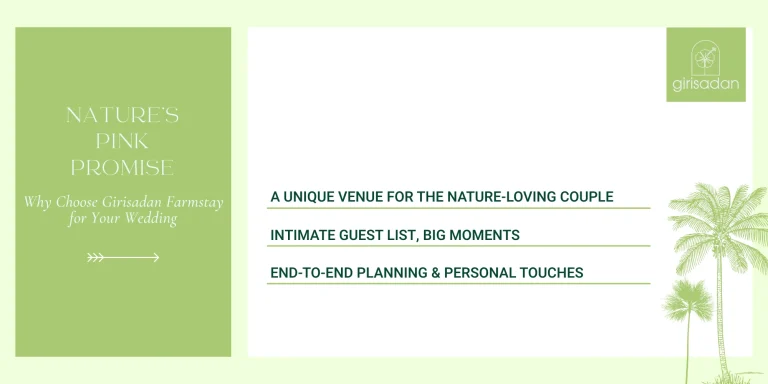 NATURE'S PINK PROMISE

Why Choose Girisadan Farmstay for Your Wedding

girisadan

A UNIQUE VENUE FOR THE NATURE-LOVING COUPLE

INTIMATE GUEST LIST, BIG MOMENTS

END-TO-END PLANNING & PERSONAL TOUCHES